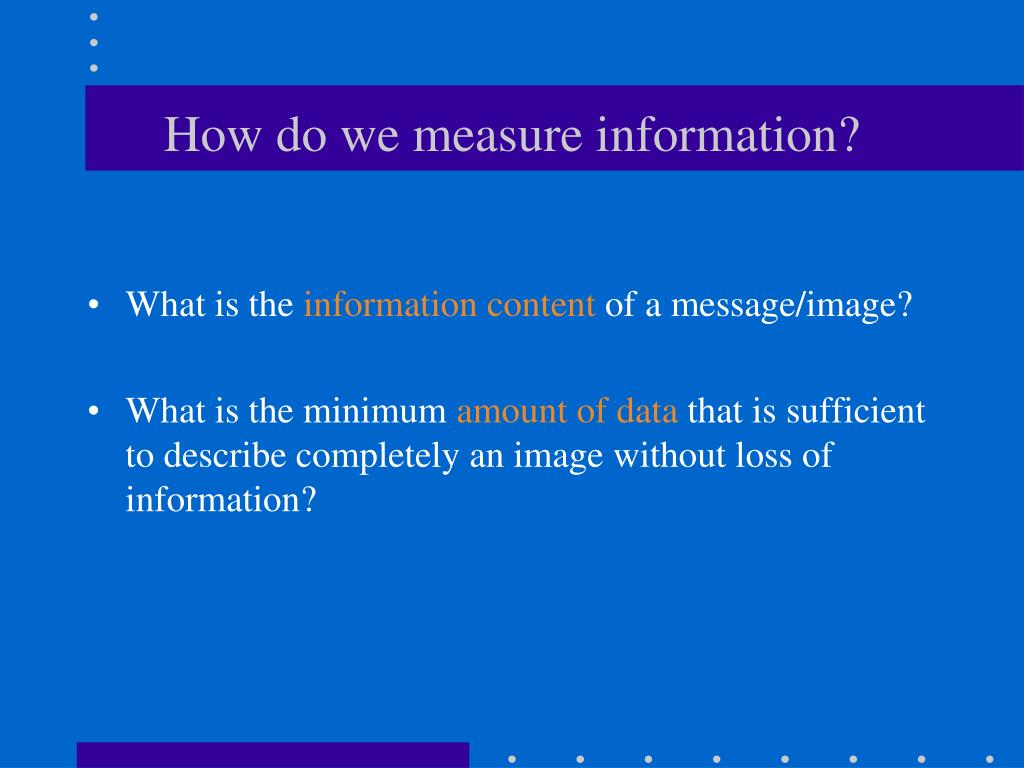 How do we measure information?

• What is the information content of a message/image?

• What is the minimum amount of data that is sufficient to describe completely an image without loss of information?